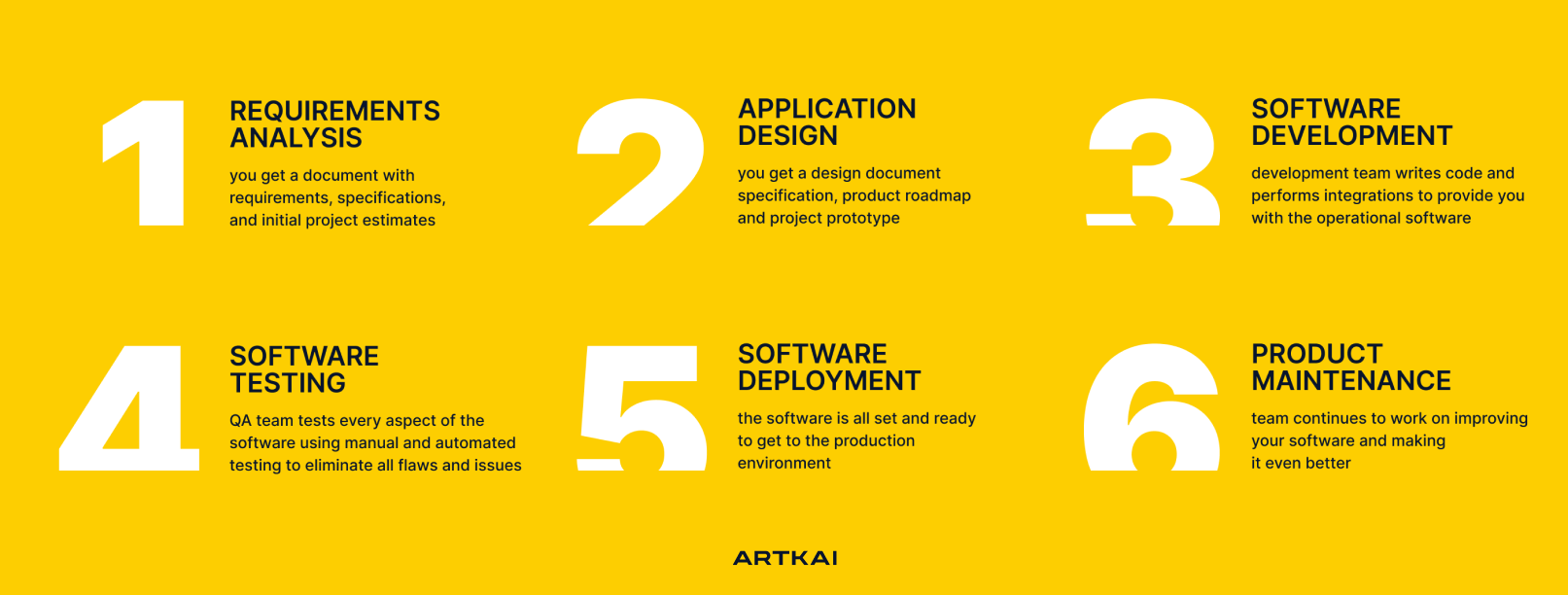 1

REQUIREMENTS ANALYSIS

you get a document with requirements, specifications, and initial project estimates

2

APPLICATION DESIGN

you get a design document specification, product roadmap and project prototype

3

SOFTWARE DEVELOPMENT

development team writes code and performs integrations to provide you with the operational software

4

SOFTWARE TESTING

QA team tests every aspect of the software using manual and automated testing to eliminate all flaws and issues

5

SOFTWARE DEPLOYMENT

the software is all set and ready to get to the production environment

6

PRODUCT MAINTENANCE

team continues to work on improving your software and making it even better

ARTKAI